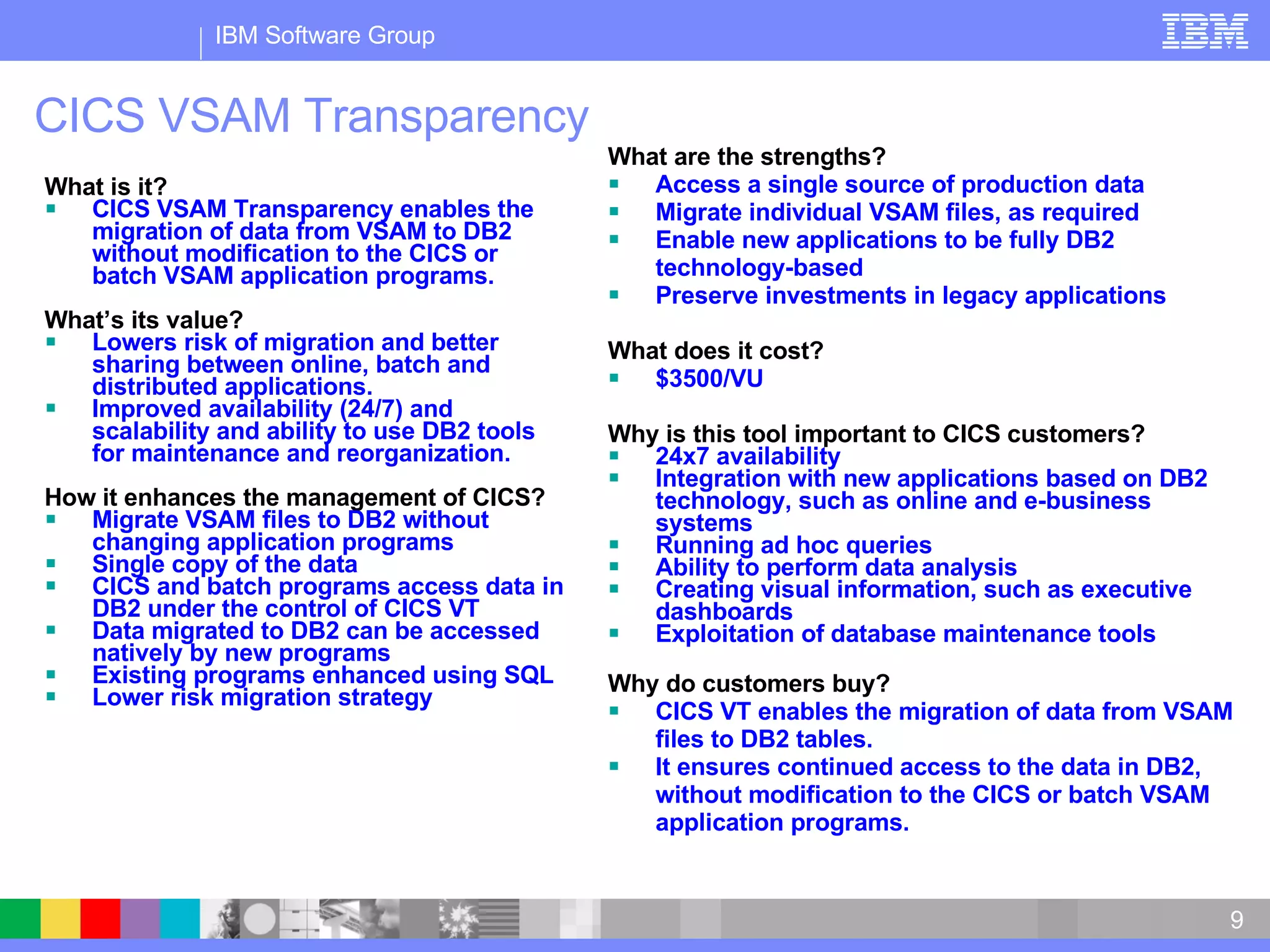 IBM Software Group

IBM

CICS VSAM Transparency

What is it?
▪ CICS VSAM Transparency enables the migration of data from VSAM to DB2 without modification to the CICS or batch VSAM application programs.

What's its value?
▪ Lowers risk of migration and better sharing between online, batch and distributed applications.
▪ Improved availability (24/7) and scalability and ability to use DB2 tools for maintenance and reorganization.

How it enhances the management of CICS?
▪ Migrate VSAM files to DB2 without changing application programs
▪ Single copy of the data
▪ CICS and batch programs access data in DB2 under the control of CICS VT
▪ Data migrated to DB2 can be accessed natively by new programs
▪ Existing programs enhanced using SQL
▪ Lower risk migration strategy

What are the strengths?
▪ Access a single source of production data
▪ Migrate individual VSAM files, as required
▪ Enable new applications to be fully DB2 technology-based
▪ Preserve investments in legacy applications

What does it cost?
▪ $3500/VU

Why is this tool important to CICS customers?
▪ 24x7 availability
▪ Integration with new applications based on DB2 technology, such as online and e-business systems
▪ Running ad hoc queries
▪ Ability to perform data analysis
▪ Creating visual information, such as executive dashboards
▪ Exploitation of database maintenance tools

Why do customers buy?
▪ CICS VT enables the migration of data from VSAM files to DB2 tables.
▪ It ensures continued access to the data in DB2, without modification to the CICS or batch VSAM application programs.

9